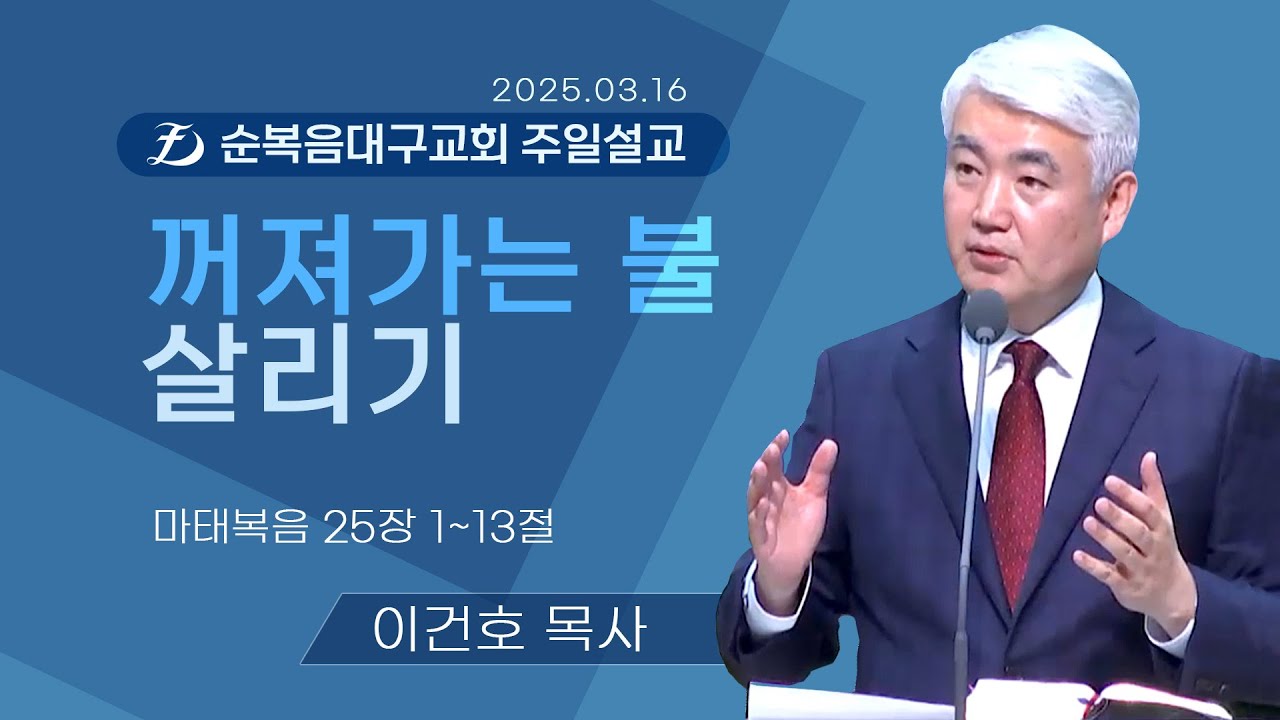 2025.03.16

순복음대구교회 주일설교

꺼져가는 불
살리기

마태복음 25장 1~13절

이건호 목사